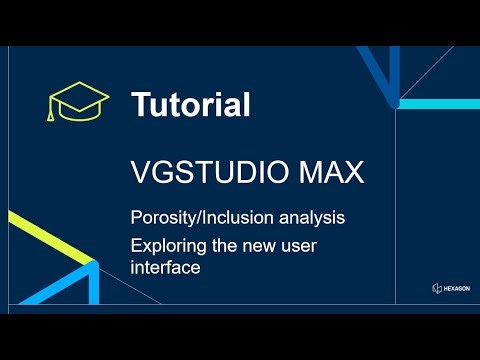 Tutorial

VGSTUDIO MAX

Porosity/Inclusion analysis

Exploring the new user interface

HEXAGON